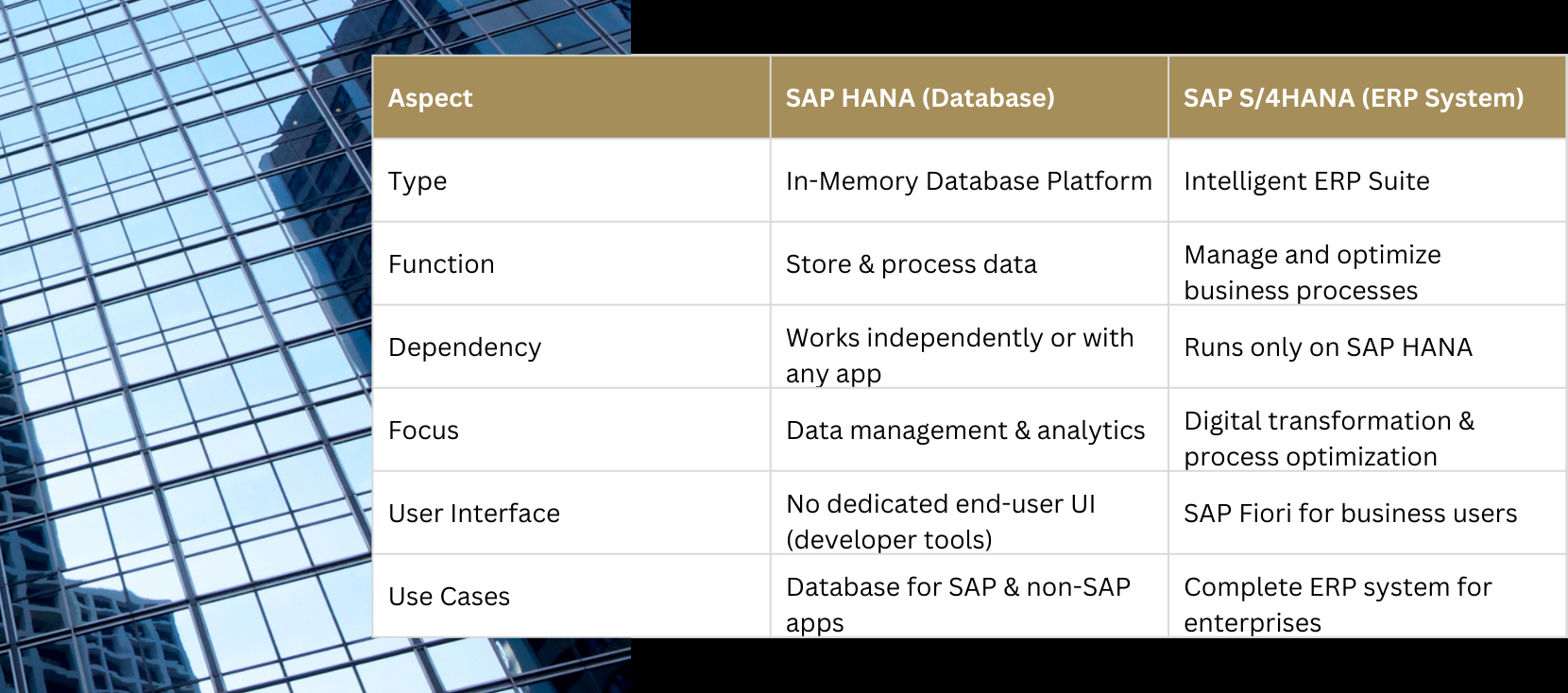 | Aspect | SAP HANA (Database) | SAP S/4HANA (ERP System) |
|---|---|---|
| Type | In-Memory Database Platform | Intelligent ERP Suite |
| Function | Store & process data | Manage and optimize business processes |
| Dependency | Works independently or with any app | Runs only on SAP HANA |
| Focus | Data management & analytics | Digital transformation & process optimization |
| User Interface | No dedicated end-user UI (developer tools) | SAP Fiori for business users |
| Use Cases | Database for SAP & non-SAP apps | Complete ERP system for enterprises |